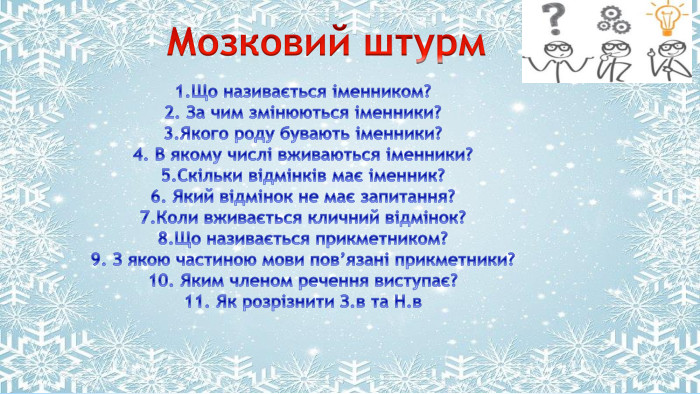 Мозковий штурм

1.Що називається іменником?
2. За чим змінюються іменники?
3.Якого роду бувають іменники?
4. В якому числі вживаються іменники?
5.Скільки відмінків має іменник?
6. Який відмінок не має запитання?
7.Коли вживається кличний відмінок?
8.Що називається прикметником?
9. З якою частиною мови пов'язані прикметники?
10. Яким членом речення виступає?
11. Як розрізнити З.в та Н.в